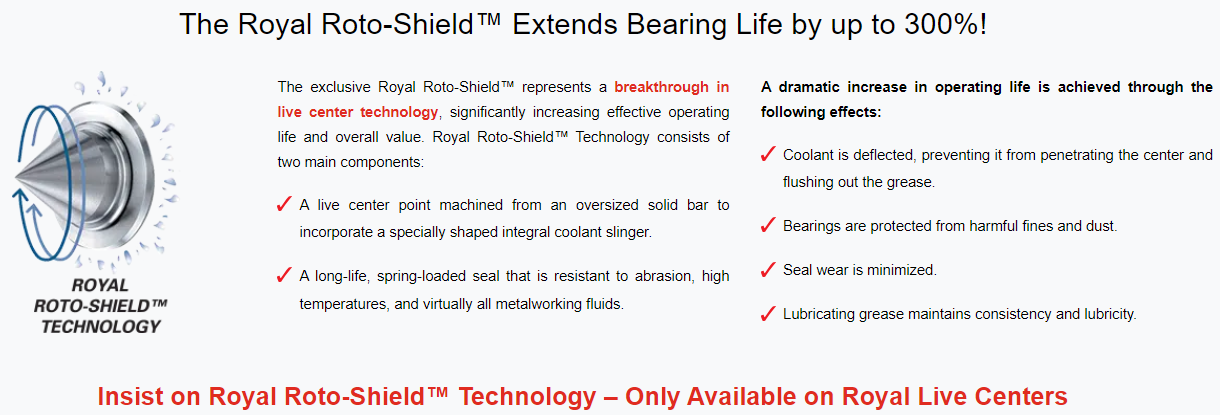 The Royal Roto-Shield™ Extends Bearing Life by up to 300%!

ROYAL ROTO-SHIELD™ TECHNOLOGY

The exclusive Royal Roto-Shield™ represents a breakthrough in live center technology, significantly increasing effective operating life and overall value. Royal Roto-Shield™ Technology consists of two main components:

✓ A live center point machined from an oversized solid bar to incorporate a specially shaped integral coolant slinger.

✓ A long-life, spring-loaded seal that is resistant to abrasion, high temperatures, and virtually all metalworking fluids.

A dramatic increase in operating life is achieved through the following effects:

✓ Coolant is deflected, preventing it from penetrating the center and flushing out the grease.

✓ Bearings are protected from harmful fines and dust.

✓ Seal wear is minimized.

✓ Lubricating grease maintains consistency and lubricity.

Insist on Royal Roto-Shield™ Technology – Only Available on Royal Live Centers